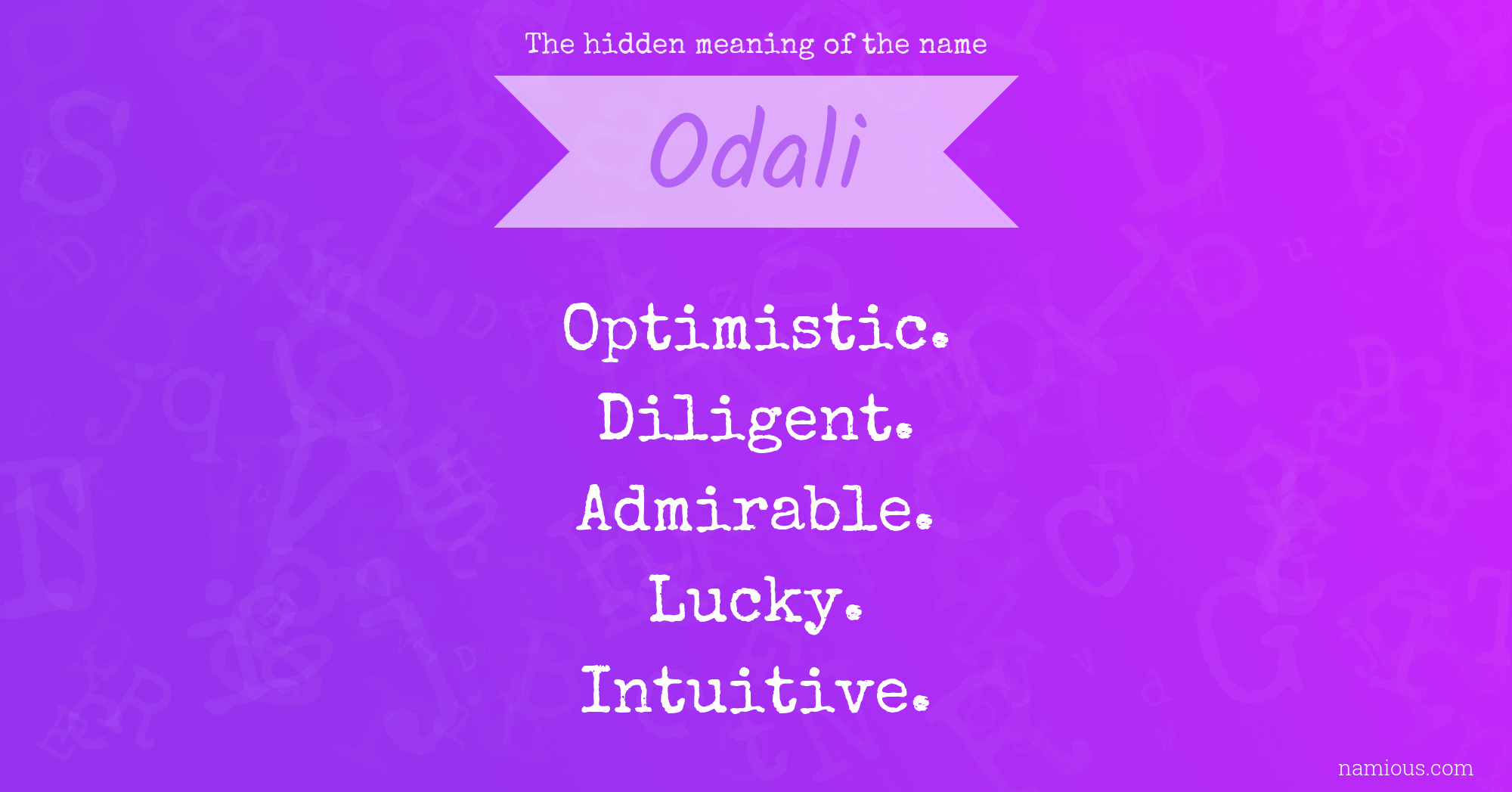 The hidden meaning of the name

Odali

Optimistic.
Diligent.
Admirable.
Lucky.
Intuitive.

namious.com